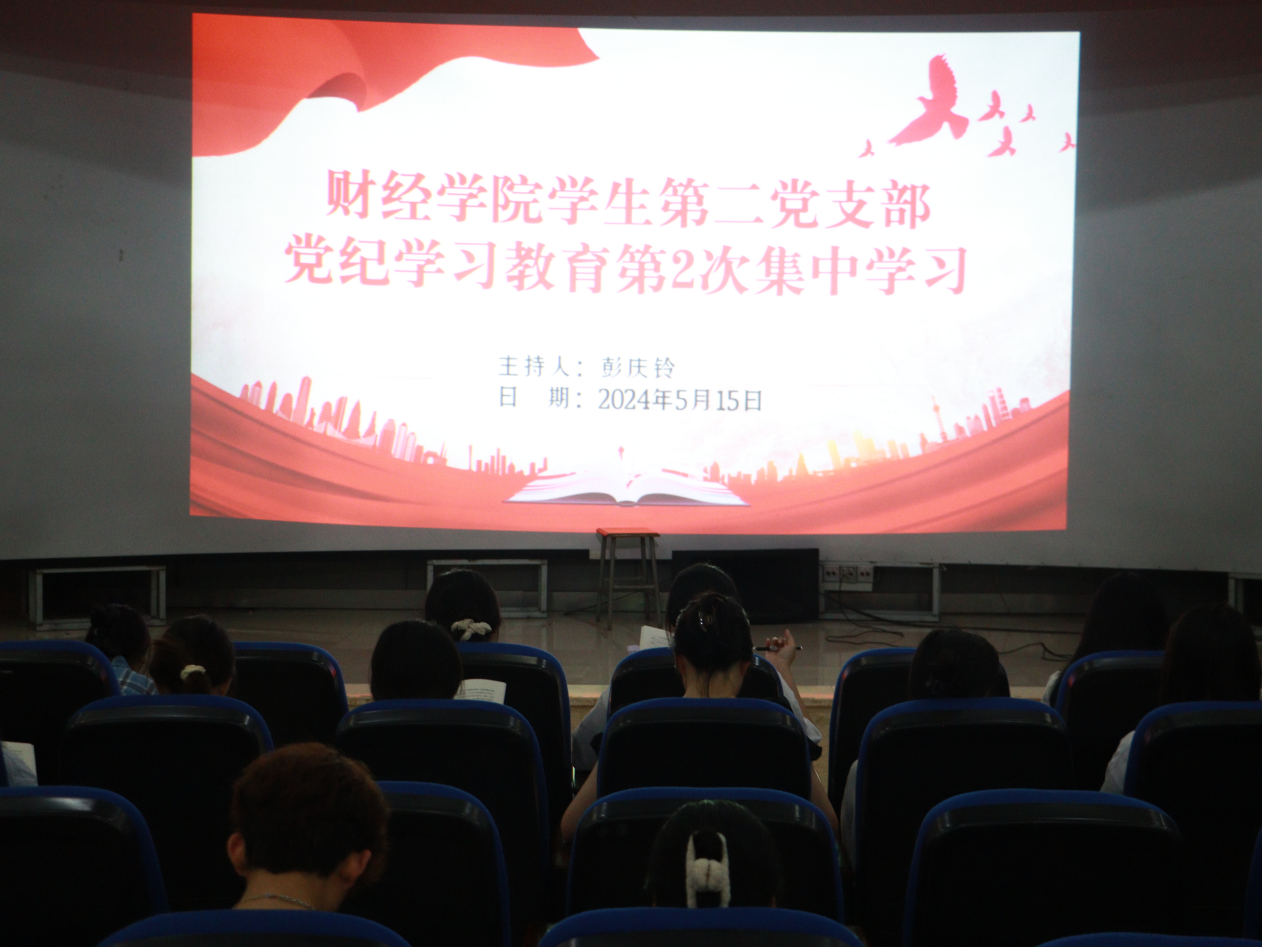 财经学院学生第二党支部
党纪学习教育第2次集中学习

主持人：彭庆铃
日　期：2024年5月15日